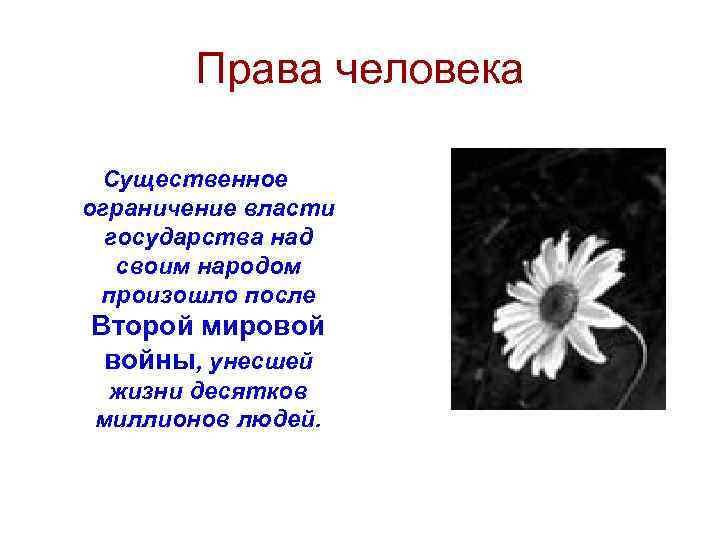 Права человека

Существенное ограничение власти государства над своим народом произошло после Второй мировой войны, унесшей жизни десятков миллионов людей.